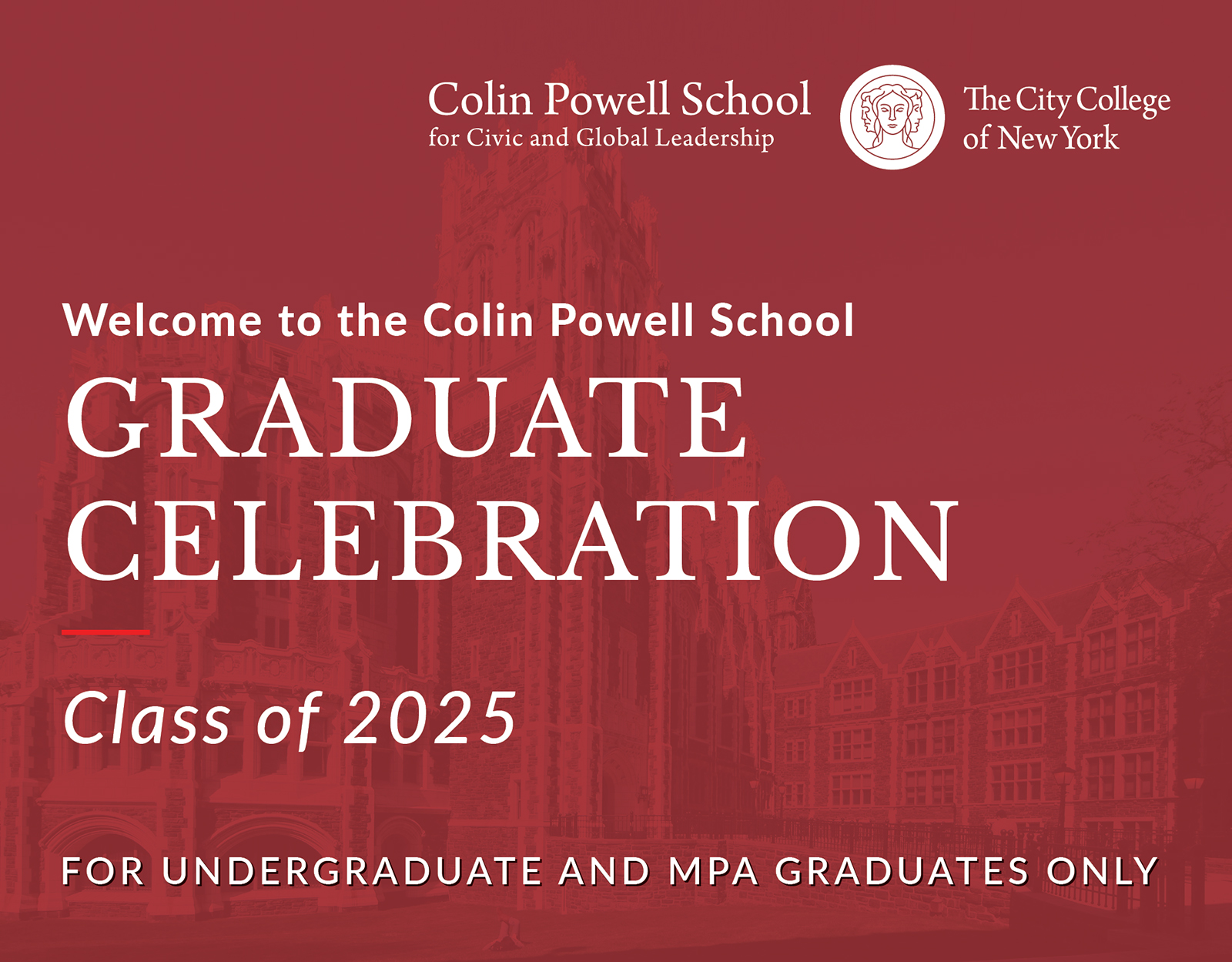 Colin Powell School
for Civic and Global Leadership

The City College of New York

Welcome to the Colin Powell School

GRADUATE CELEBRATION

Class of 2025

FOR UNDERGRADUATE AND MPA GRADUATES ONLY